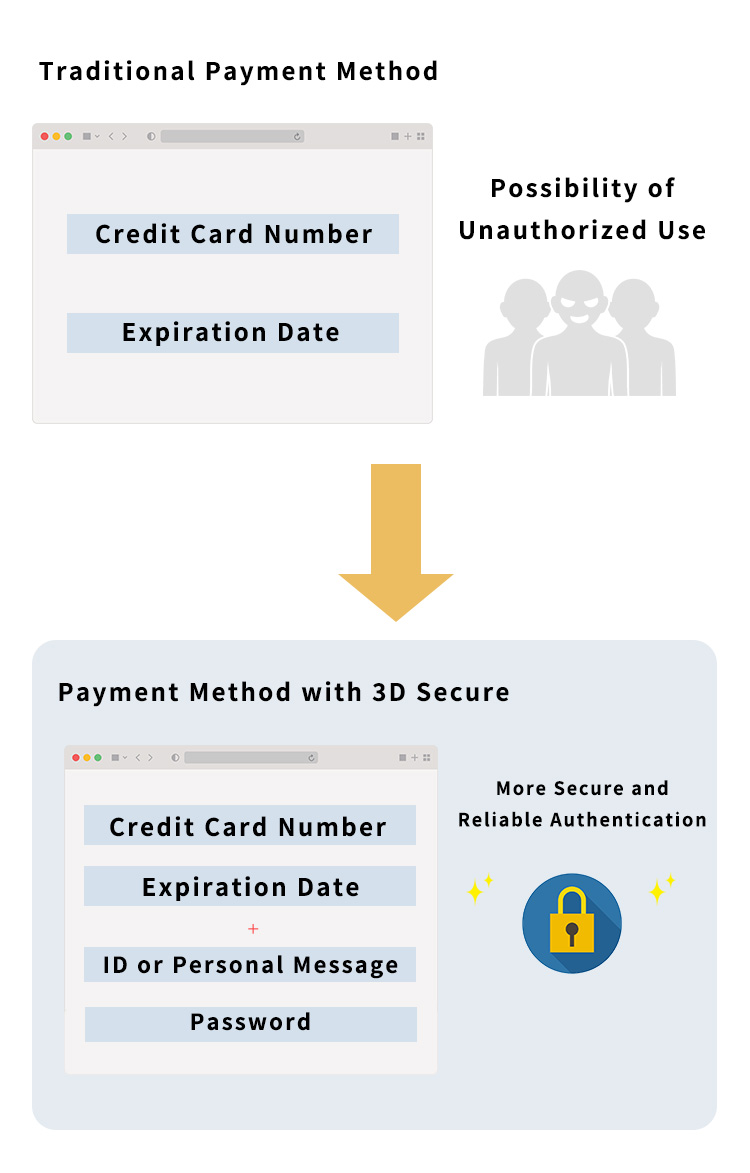 Traditional Payment Method

Credit Card Number

Expiration Date

Possibility of Unauthorized Use

Payment Method with 3D Secure

Credit Card Number

Expiration Date

+

ID or Personal Message

Password

More Secure and Reliable Authentication